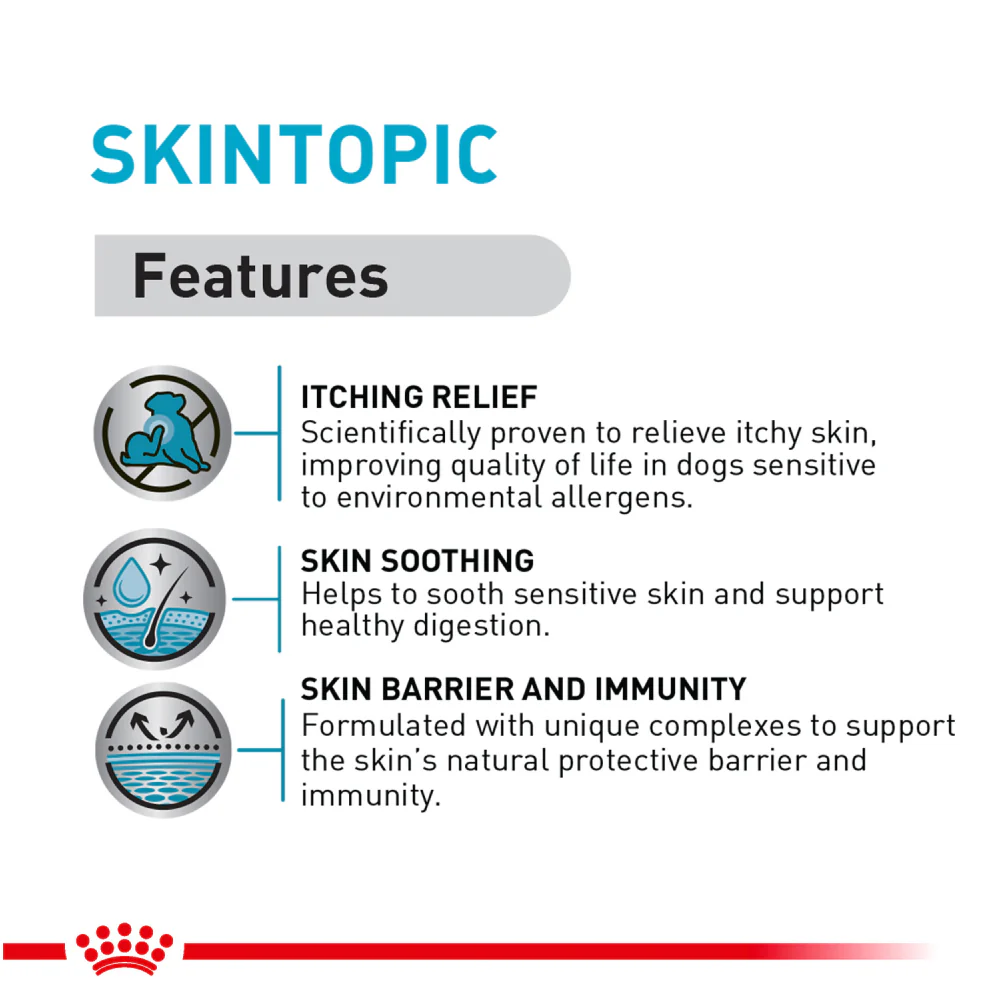 SKINTOPIC

Features

ITCHING RELIEF
Scientifically proven to relieve itchy skin, improving quality of life in dogs sensitive to environmental allergens.

SKIN SOOTHING
Helps to sooth sensitive skin and support healthy digestion.

SKIN BARRIER AND IMMUNITY
Formulated with unique complexes to support the skin's natural protective barrier and immunity.